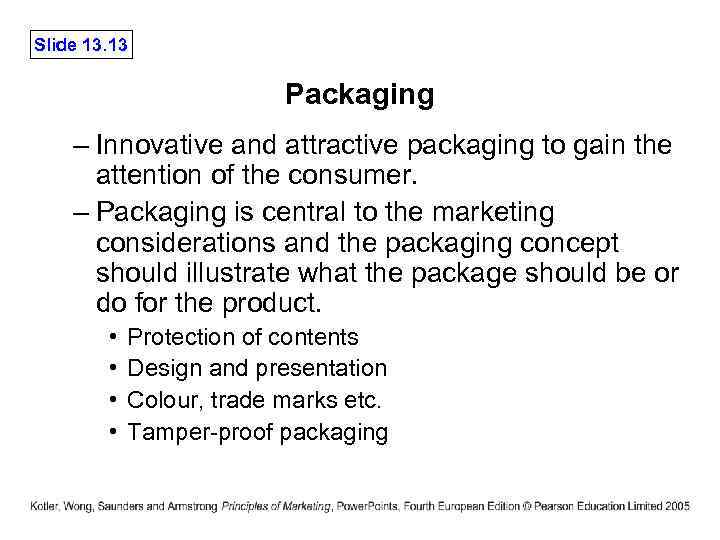 Slide 13.13

Packaging

– Innovative and attractive packaging to gain the attention of the consumer.

– Packaging is central to the marketing considerations and the packaging concept should illustrate what the package should be or do for the product.

• Protection of contents
• Design and presentation
• Colour, trade marks etc.
• Tamper-proof packaging

Kotler, Wong, Saunders and Armstrong Principles of Marketing, PowerPoints, Fourth European Edition © Pearson Education Limited 2005